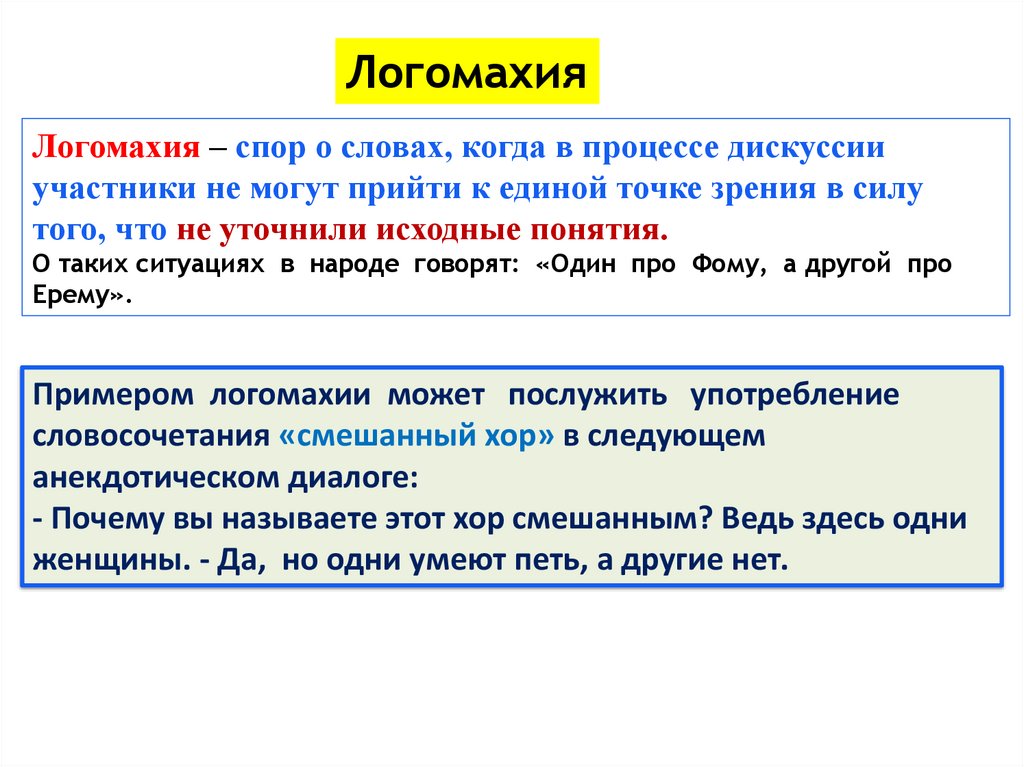 Логомахия

Логомахия – спор о словах, когда в процессе дискуссии участники не могут прийти к единой точке зрения в силу того, что не уточнили исходные понятия.
О таких ситуациях в народе говорят: «Один про Фому, а другой про Ерему».

Примером логомахии может послужить употребление словосочетания «смешанный хор» в следующем анекдотическом диалоге:
- Почему вы называете этот хор смешанным? Ведь здесь одни женщины. - Да, но одни умеют петь, а другие нет.